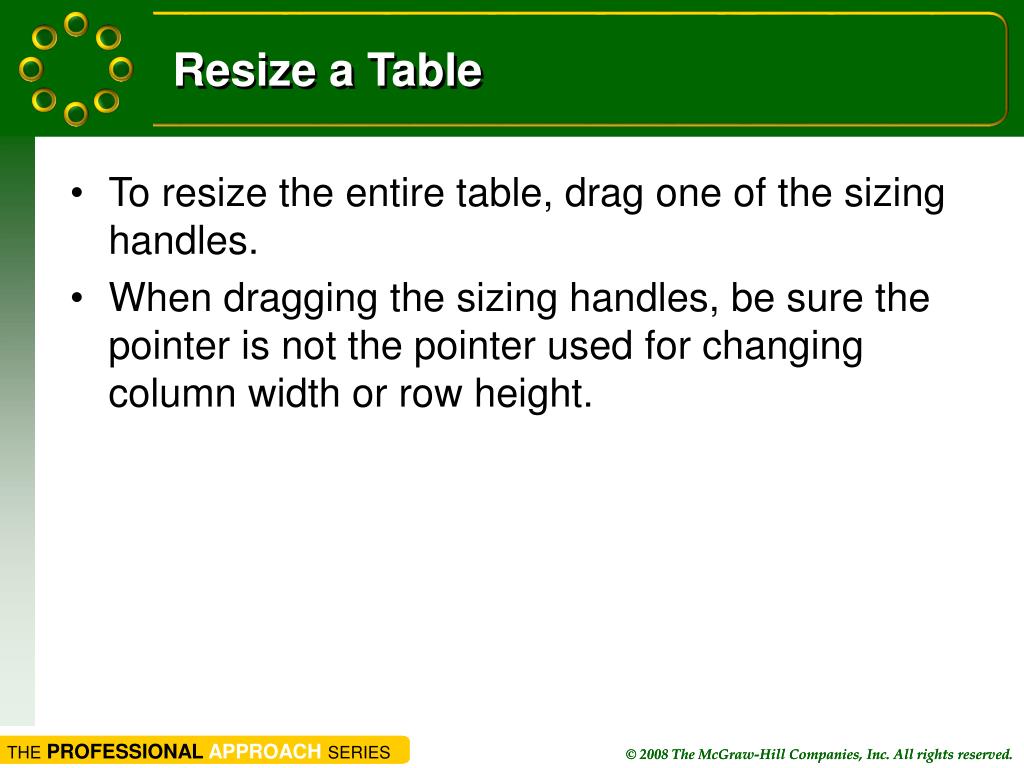 Resize a Table

• To resize the entire table, drag one of the sizing handles.

• When dragging the sizing handles, be sure the pointer is not the pointer used for changing column width or row height.

THE PROFESSIONAL APPROACH SERIES

© 2008 The McGraw-Hill Companies, Inc. All rights reserved.